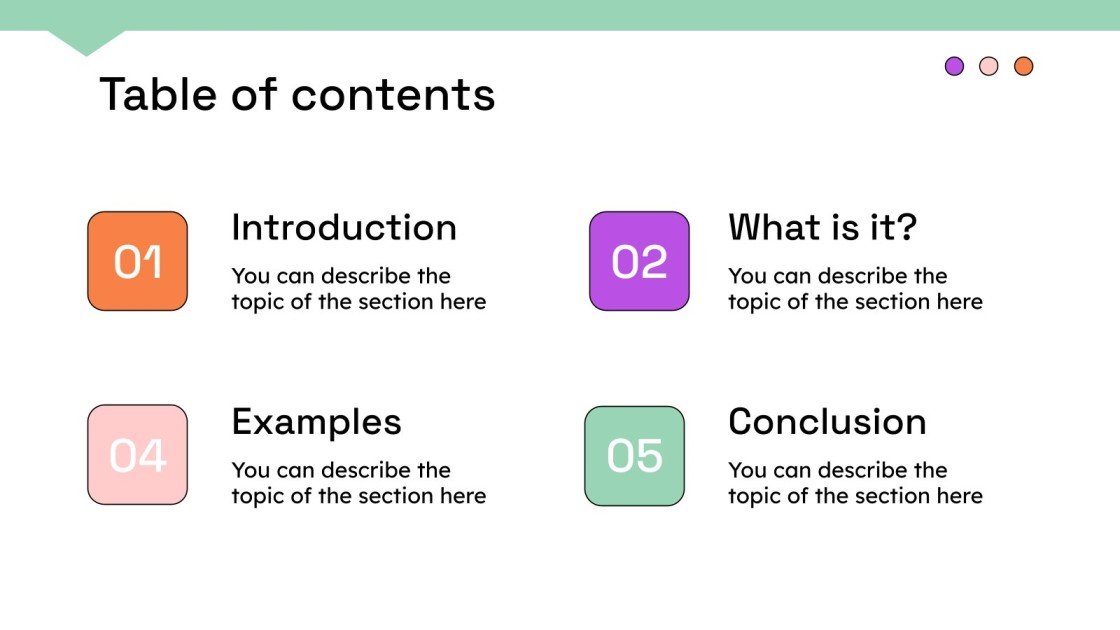 Table of contents

01
Introduction
You can describe the topic of the section here

02
What is it?
You can describe the topic of the section here

04
Examples
You can describe the topic of the section here

05
Conclusion
You can describe the topic of the section here